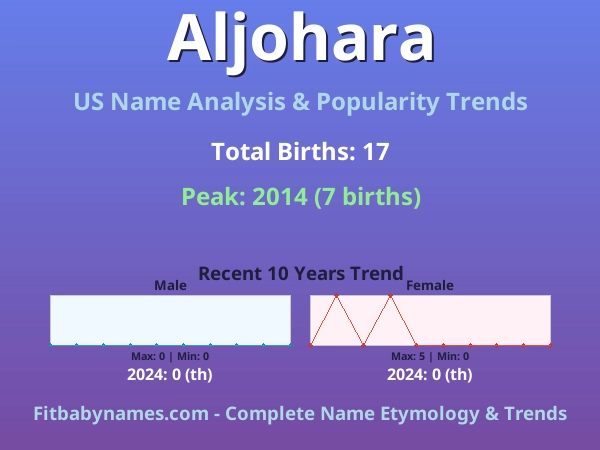 Aljohara

US Name Analysis & Popularity Trends

Total Births: 17

Peak: 2014 (7 births)

Recent 10 Years Trend

Male

Max: 0 | Min: 0

2024: 0 (th)

Female

Max: 5 | Min: 0

2024: 0 (th)

Fitbabynames.com - Complete Name Etymology & Trends